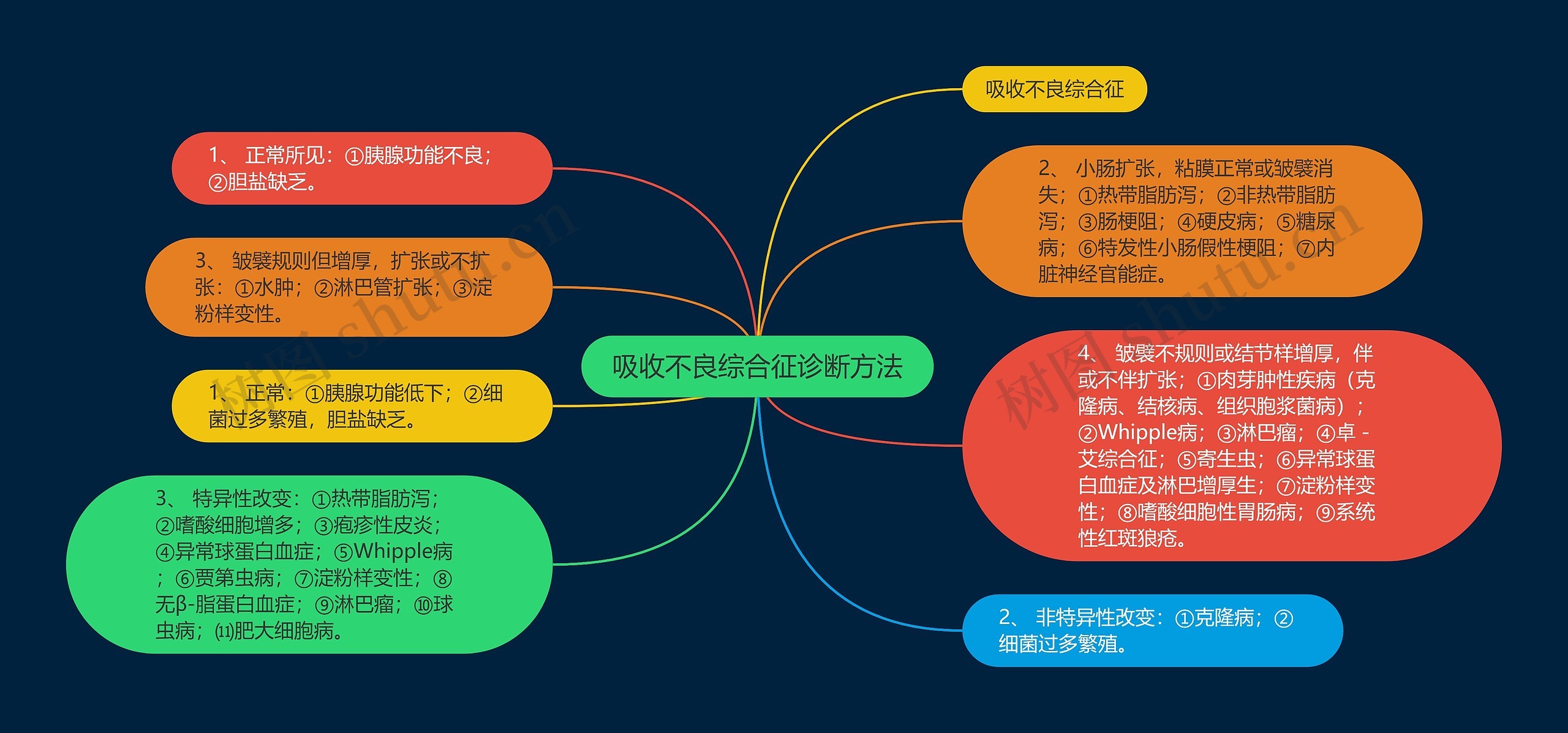 吸收不良综合征诊断方法

吸收不良综合征

2、 小肠扩张，粘膜正常或皱襞消失；①热带脂肪泻；②非热带脂肪泻；③肠梗阻；④硬皮病；⑤糖尿病；⑥特发性小肠假性梗阻；⑦内脏神经官能症。

4、 皱襞不规则或结节样增厚，伴或不伴扩张；①肉芽肿性疾病（克隆病、结核病、组织胞浆菌病）；②Whipple病；③淋巴瘤；④卓－艾综合征；⑤寄生虫；⑥异常球蛋白血症及淋巴增厚生；⑦淀粉样变性；⑧嗜酸细胞性胃肠病；⑨系统性红斑狼疮。

2、 非特异性改变：①克隆病；②细菌过多繁殖。

1、 正常所见：①胰腺功能不良；②胆盐缺乏。

3、 皱襞规则但增厚，扩张或不扩张：①水肿；②淋巴管扩张；③淀粉样变性。

1、 正常：①胰腺功能低下；②细菌过多繁殖，胆盐缺乏。

3、 特异性改变：①热带脂肪泻；②嗜酸细胞增多；③疱疹性皮炎；④异常球蛋白血症；⑤Whipple病；⑥贾第虫病；⑦淀粉样变性；⑧无β-脂蛋白血症；⑨淋巴瘤；⑩球虫病；⑾肥大细胞病。

树图 shutu.cn
树图 shutu.cn